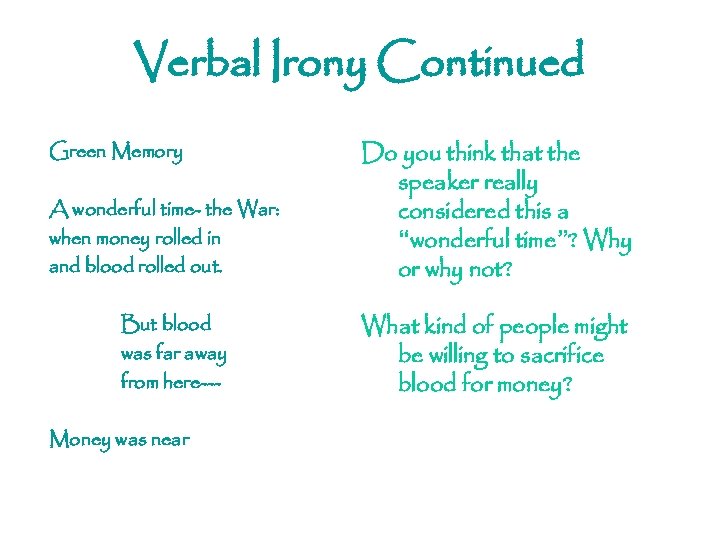 Verbal Irony Continued

Green Memory

A wonderful time- the War:
when money rolled in
and blood rolled out.

But blood
was far away
from here----

Money was near

Do you think that the speaker really considered this a "wonderful time"? Why or why not?

What kind of people might be willing to sacrifice blood for money?